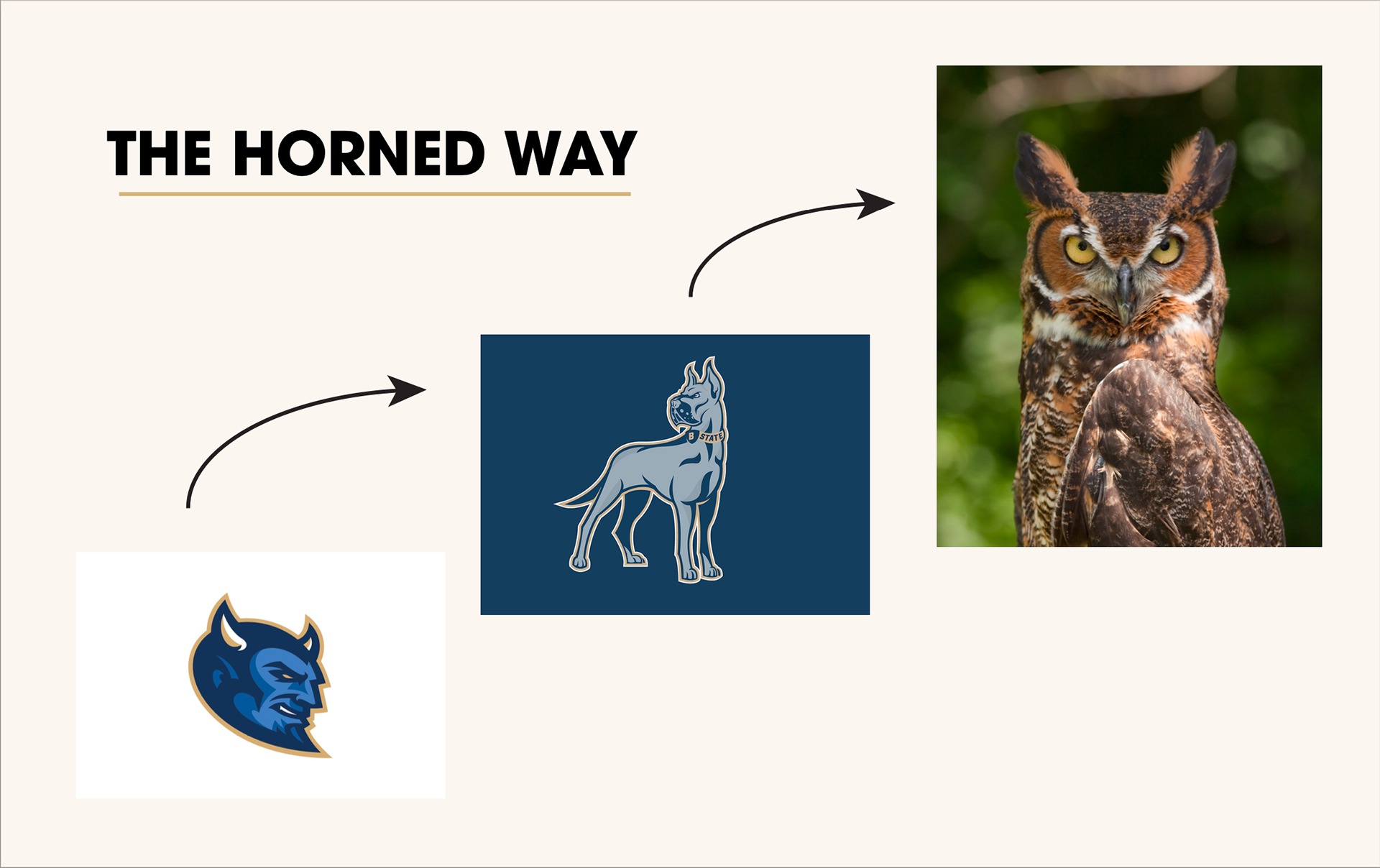 THE HORNED WAY

B STATE